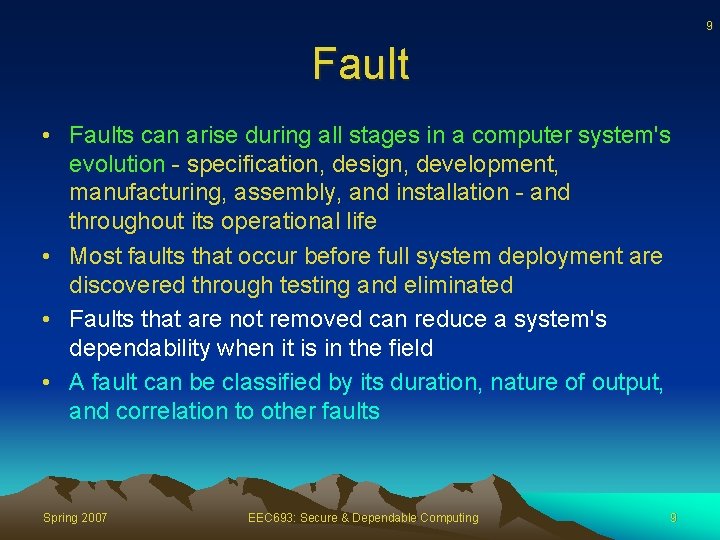 9

Fault

• Faults can arise during all stages in a computer system's evolution - specification, design, development, manufacturing, assembly, and installation - and throughout its operational life

• Most faults that occur before full system deployment are discovered through testing and eliminated

• Faults that are not removed can reduce a system's dependability when it is in the field

• A fault can be classified by its duration, nature of output, and correlation to other faults

Spring 2007

EEC693: Secure & Dependable Computing

9